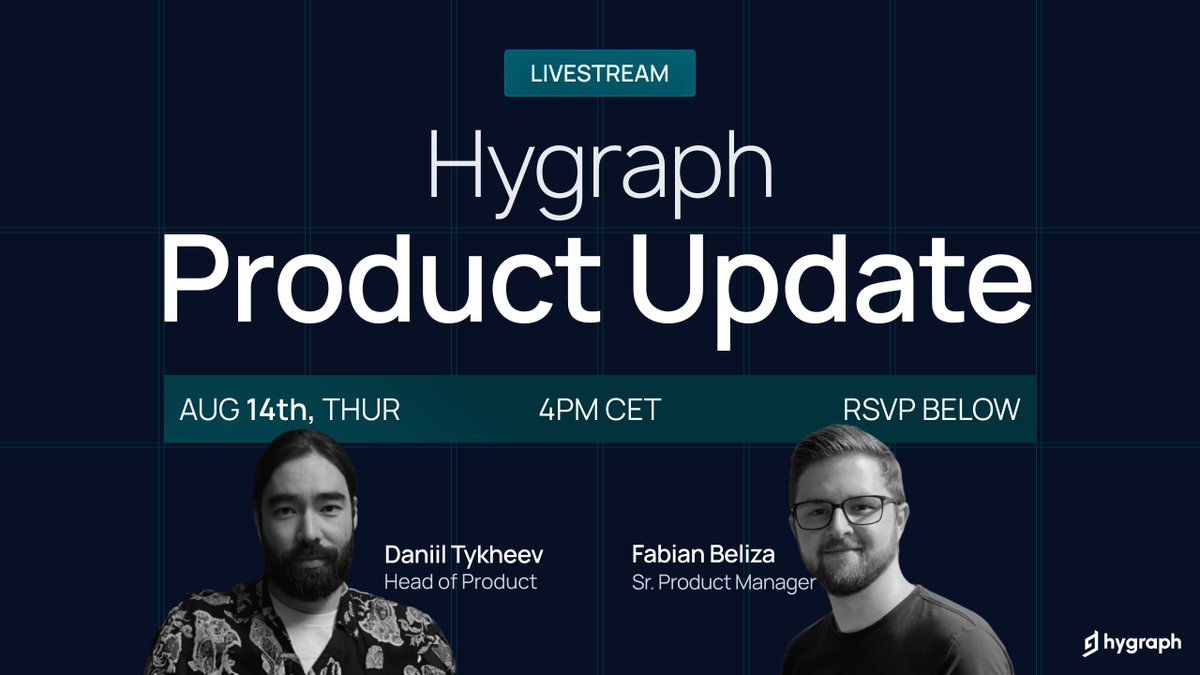 LIVESTREAM

Hygraph
Product Update

AUG 14th, THUR
4PM CET
RSVP BELOW

Daniil Tykheev
Head of Product

Fabian Beliza
Sr. Product Manager

hygraph